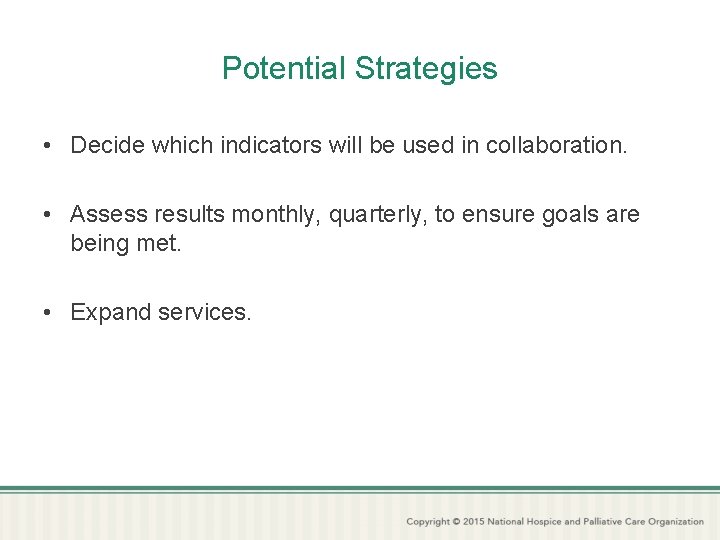 Potential Strategies

• Decide which indicators will be used in collaboration.

• Assess results monthly, quarterly, to ensure goals are being met.

• Expand services.

Copyright © 2015 National Hospice and Palliative Care Organization